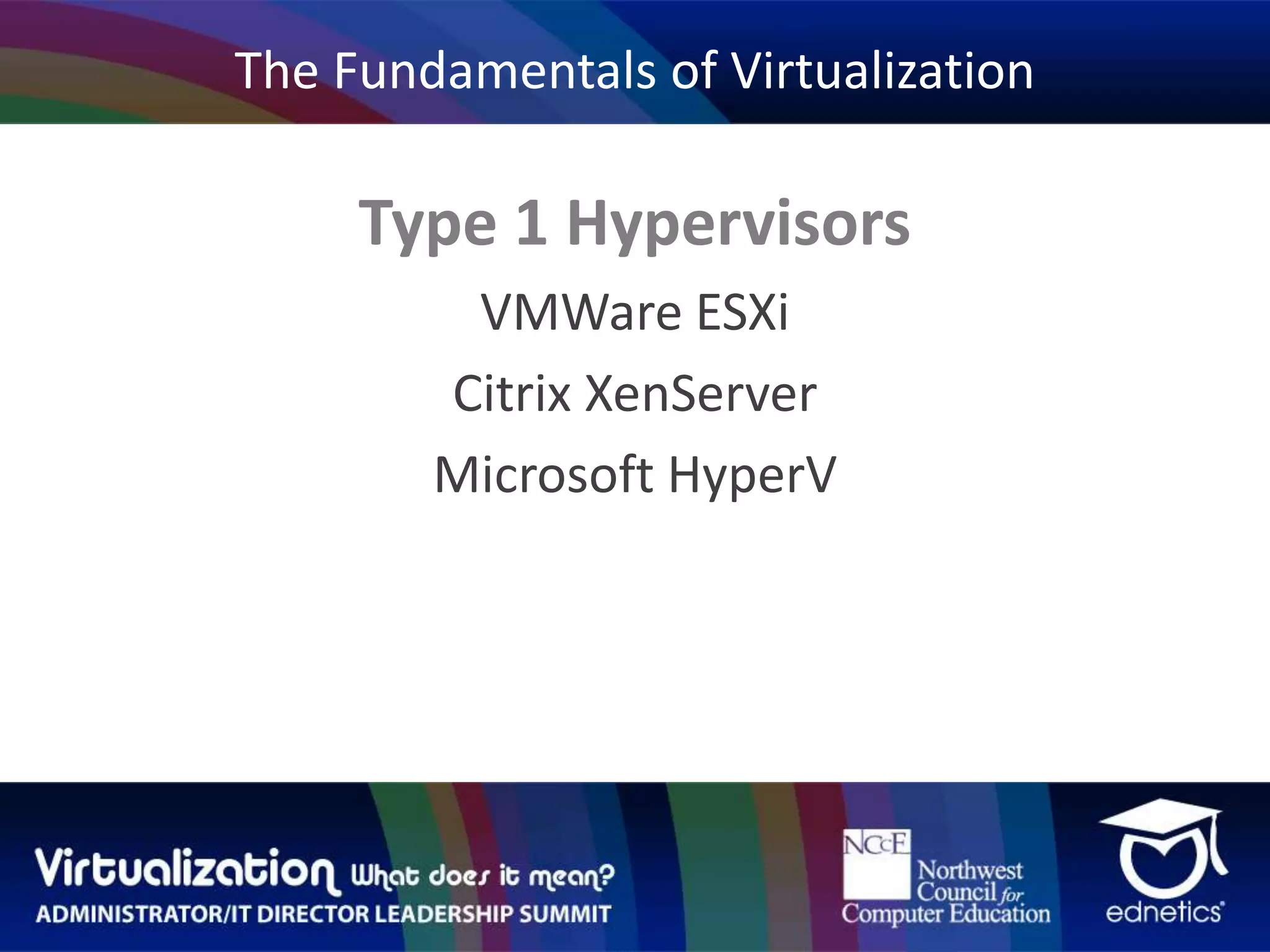 The Fundamentals of Virtualization

Type 1 Hypervisors

VMWare ESXi

Citrix XenServer

Microsoft HyperV

Virtualization What does it mean?
ADMINISTRATOR/IT DIRECTOR LEADERSHIP SUMMIT

NCCE Northwest Council for Computer Education

ednetics